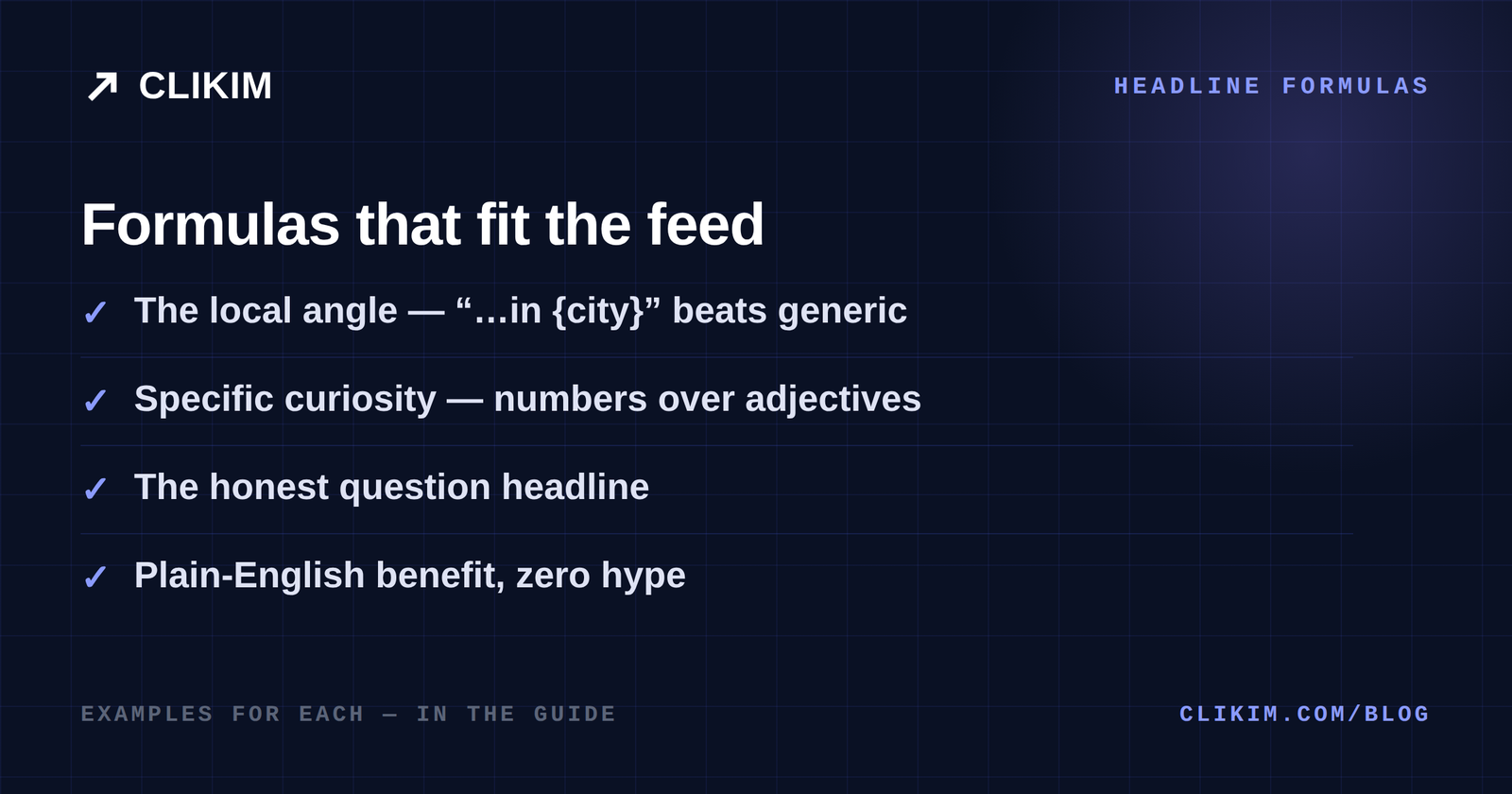 ↗ CLIKIM

HEADLINE FORMULAS

Formulas that fit the feed

✓ The local angle — “…in {city}” beats generic

✓ Specific curiosity — numbers over adjectives

✓ The honest question headline

✓ Plain-English benefit, zero hype

EXAMPLES FOR EACH — IN THE GUIDE

CLIKIM.COM/BLOG